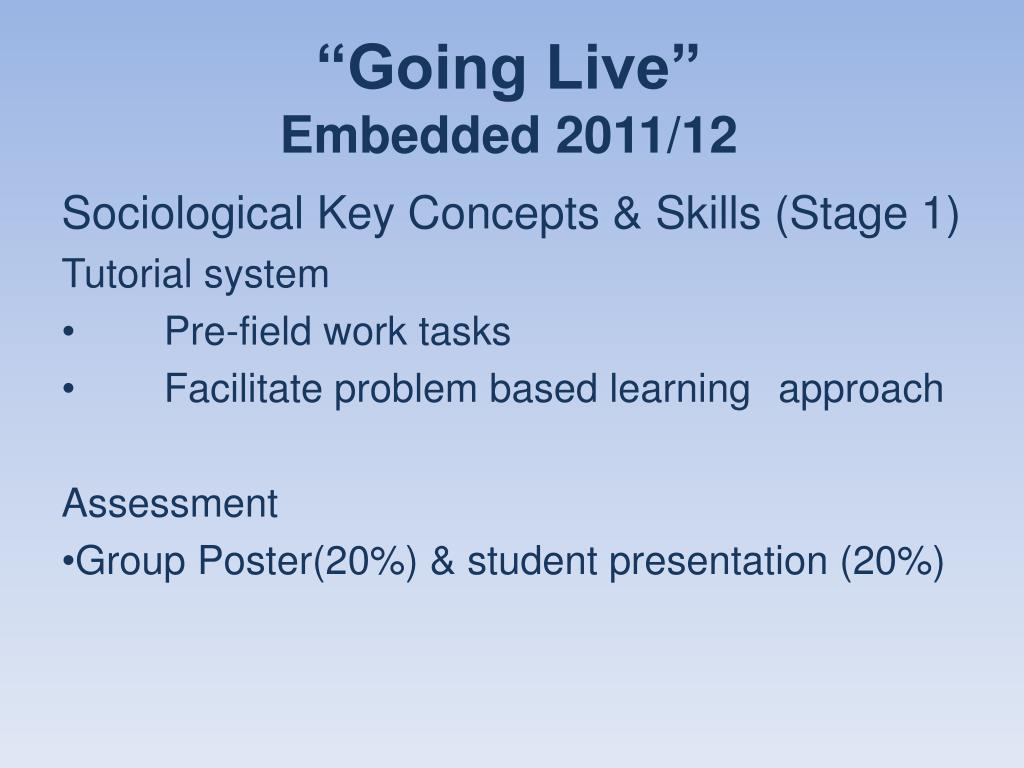 “Going Live”
Embedded 2011/12

Sociological Key Concepts & Skills (Stage 1)
Tutorial system
• Pre-field work tasks
• Facilitate problem based learning approach

Assessment
•Group Poster(20%) & student presentation (20%)